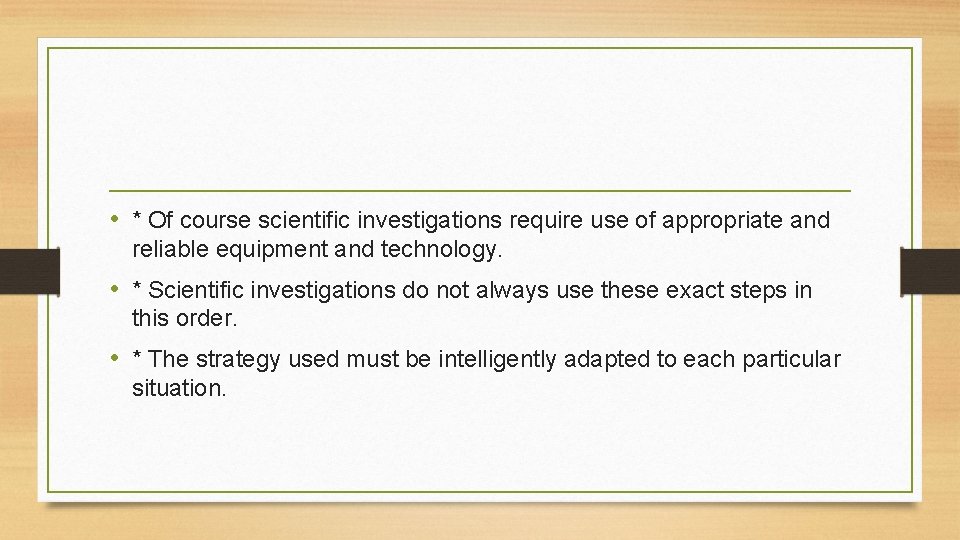 • * Of course scientific investigations require use of appropriate and reliable equipment and technology.

• * Scientific investigations do not always use these exact steps in this order.

• * The strategy used must be intelligently adapted to each particular situation.